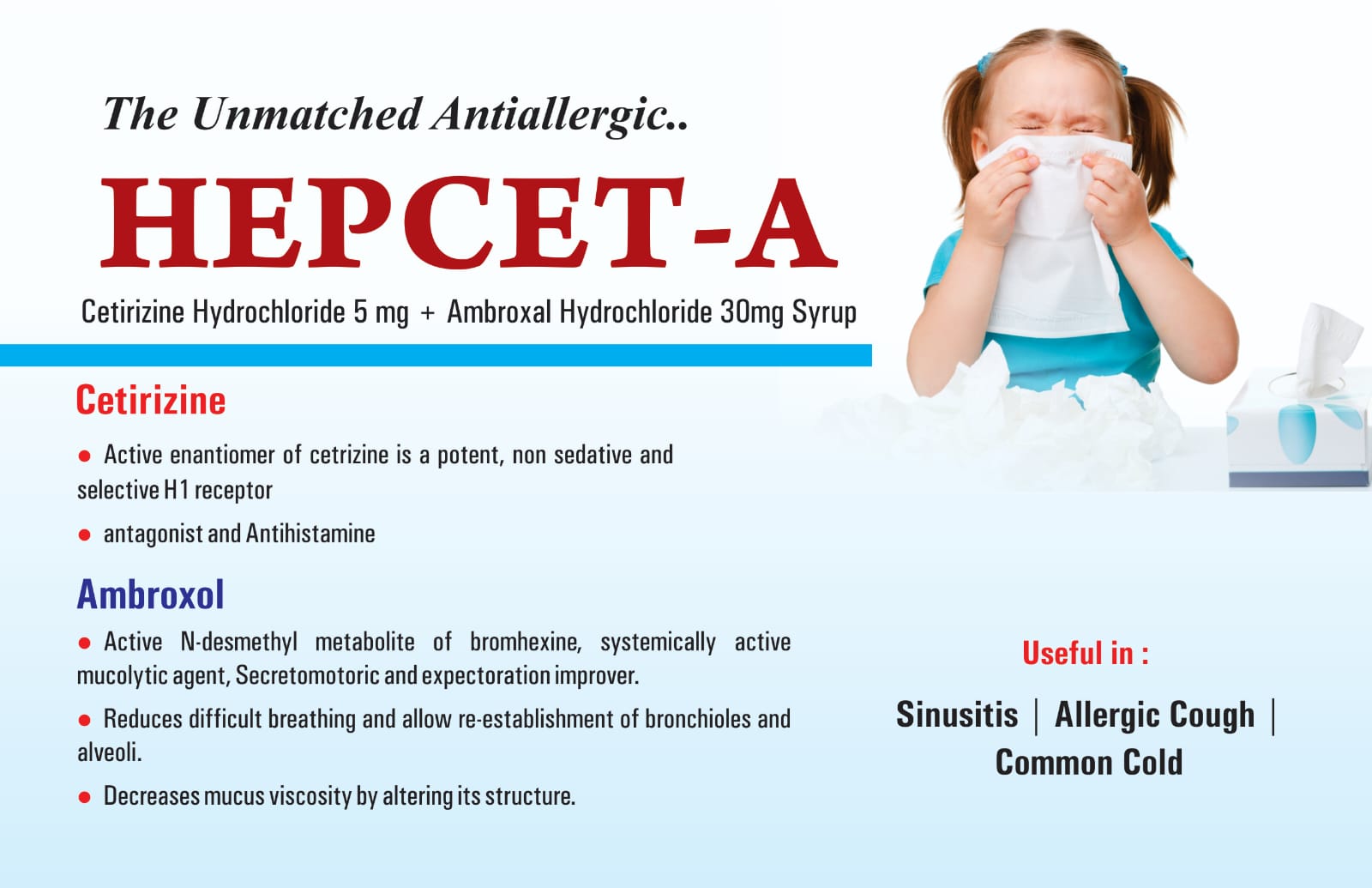 The Unmatched Antiallergic..

HEPCET-A

Cetirizine Hydrochloride 5 mg + Ambroxal Hydrochloride 30mg Syrup

Cetirizine

● Active enantiomer of cetrizine is a potent, non sedative and selective H1 receptor

● antagonist and Antihistamine

Ambroxol

● Active N-desmethyl metabolite of bromhexine, systemically active mucolytic agent, Secretomotoric and expectoration improver.

● Reduces difficult breathing and allow re-establishment of bronchioles and alveoli.

● Decreases mucus viscosity by altering its structure.

Useful in :

Sinusitis | Allergic Cough | Common Cold